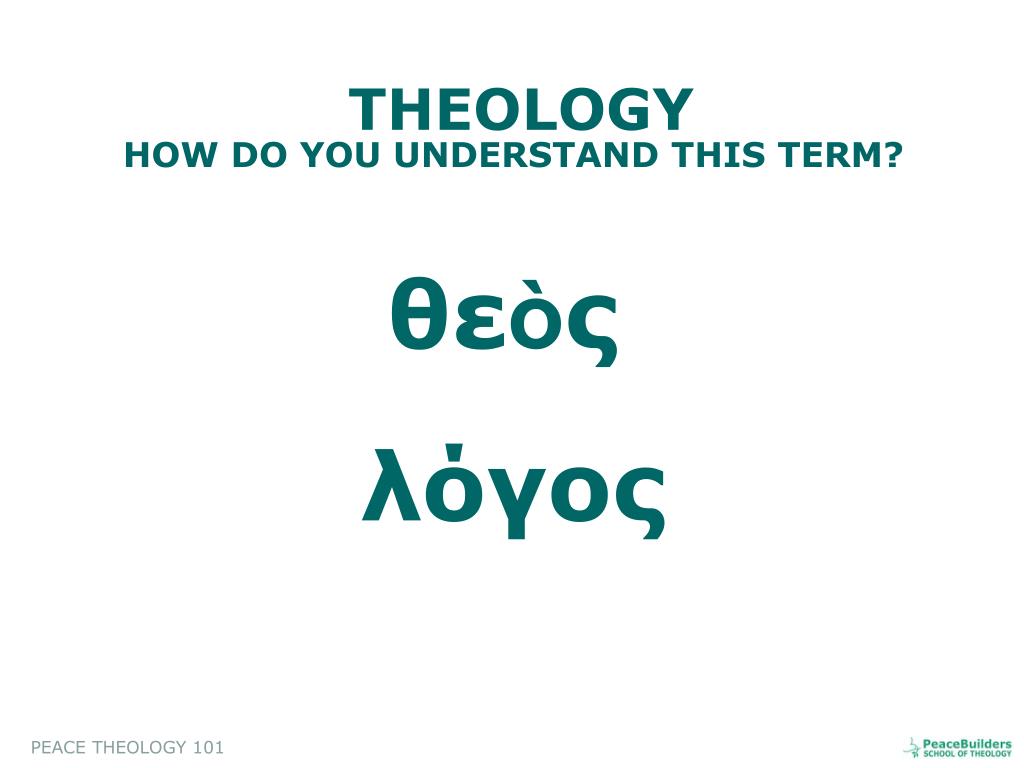 THEOLOGY
HOW DO YOU UNDERSTAND THIS TERM?

θεὸς

λόγος

PEACE THEOLOGY 101

PeaceBuilders
SCHOOL OF THEOLOGY